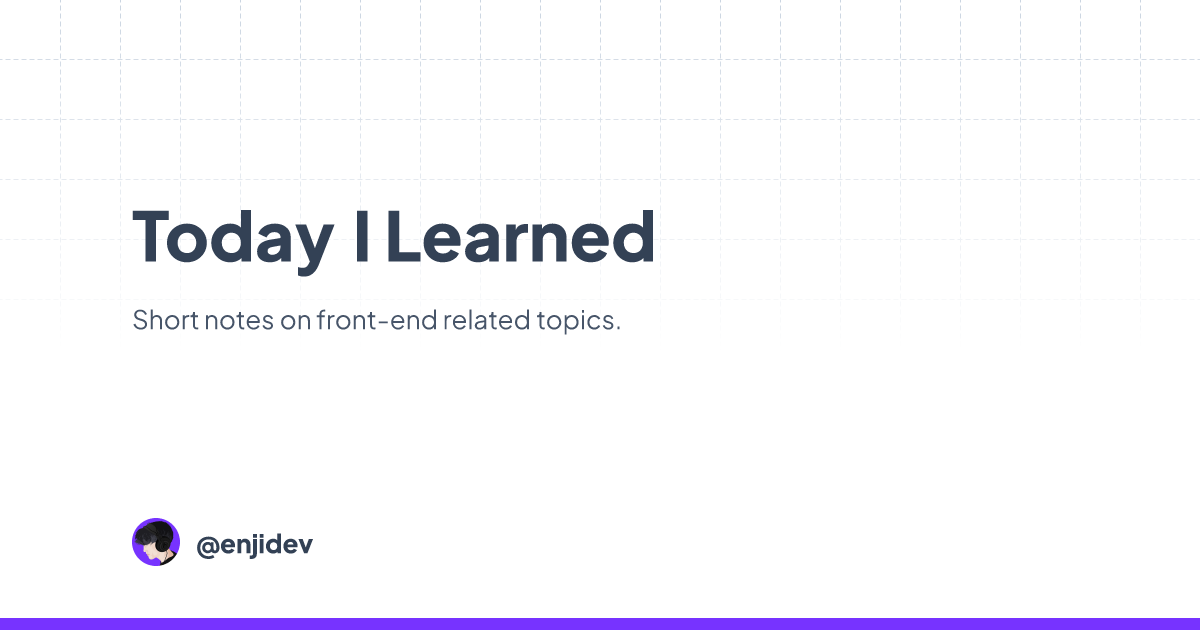 Today I Learned

Short notes on front-end related topics.

@enjidev